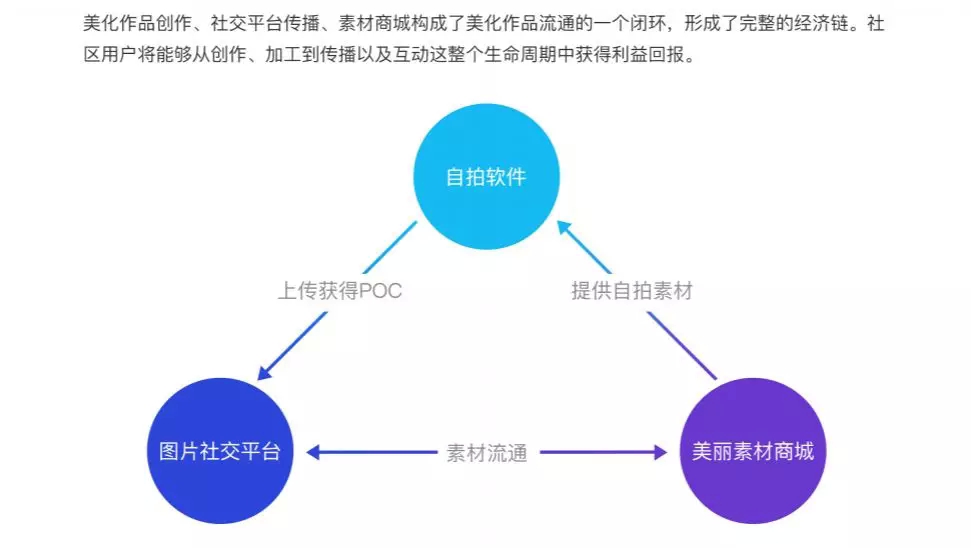 美化作品创作、社交平台传播、素材商城构成了美化作品流通的一个闭环，形成了完整的经济链。社区用户将能够从创作、加工到传播以及互动这整个生命周期中获得利益回报。

自拍软件

上传获得POC

提供自拍素材

图片社交平台

素材流通

美丽素材商城